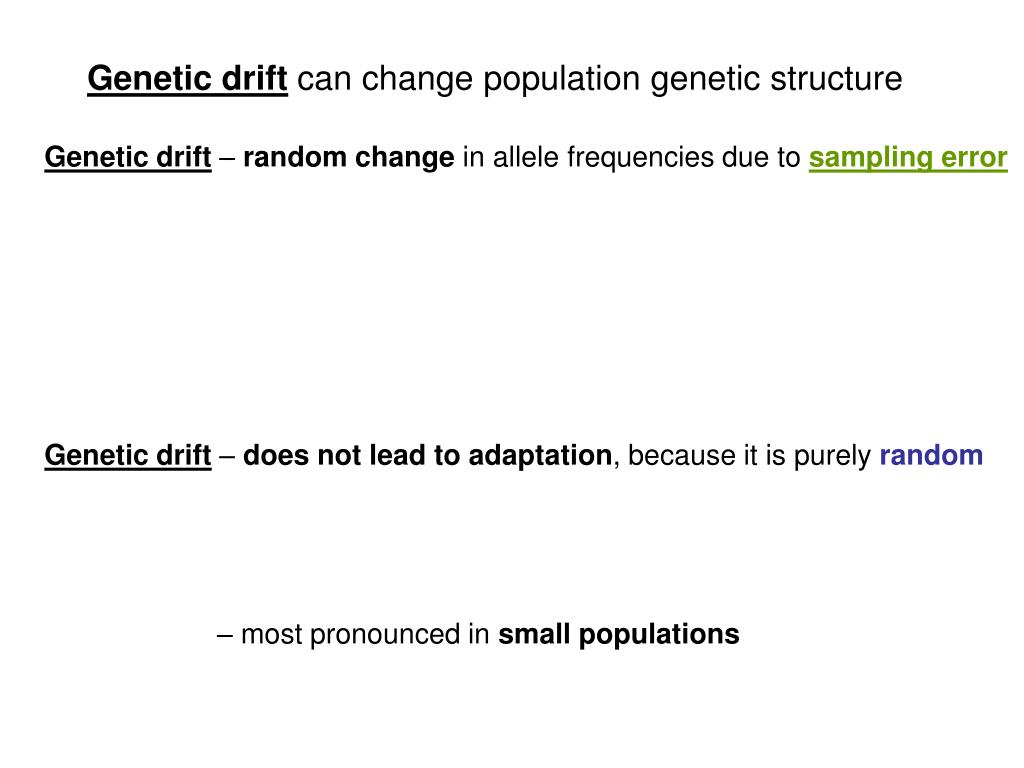 Genetic drift can change population genetic structure

Genetic drift – random change in allele frequencies due to sampling error

Genetic drift – does not lead to adaptation, because it is purely random

– most pronounced in small populations